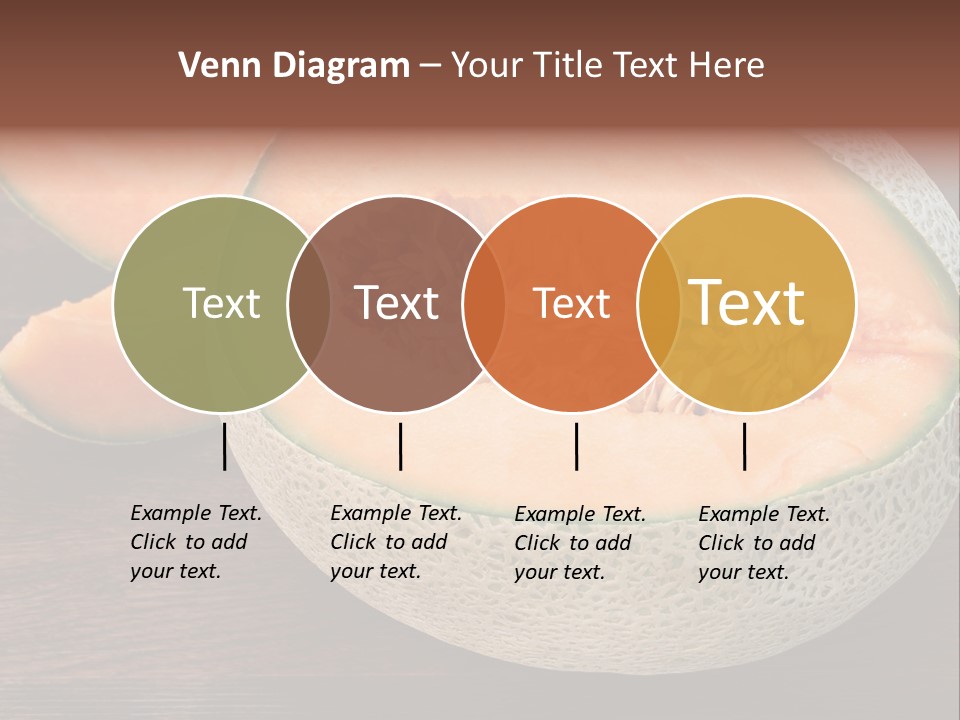 Venn Diagram – Your Title Text Here

Text

Text

Text

Text

Example Text. Click to add your text.

Example Text. Click to add your text.

Example Text. Click to add your text.

Example Text. Click to add your text.